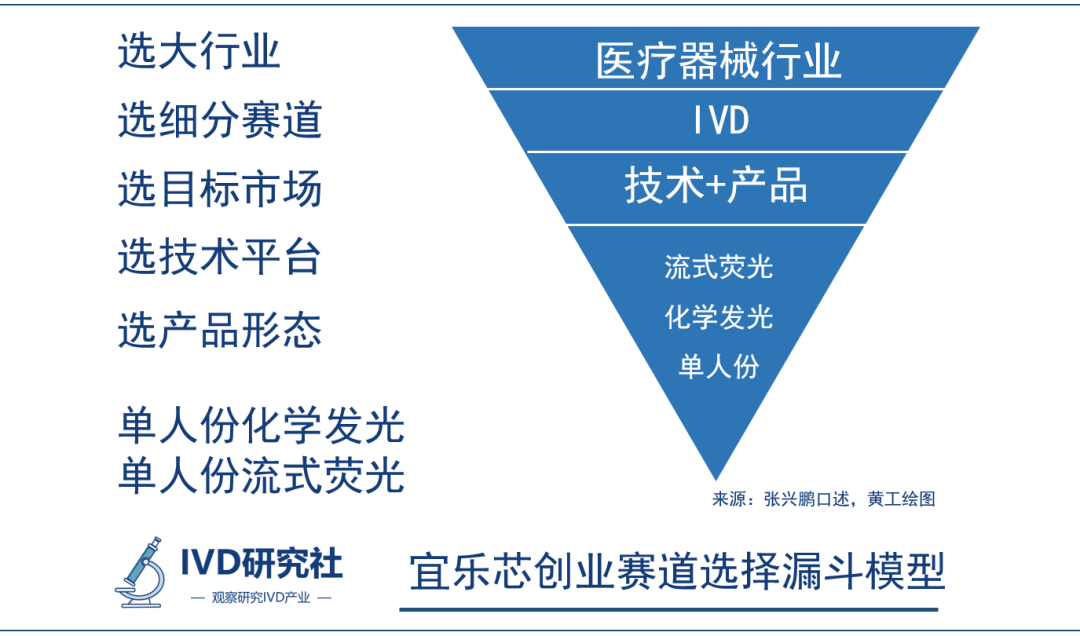 选大行业

选细分赛道

选目标市场

选技术平台

选产品形态

单人份化学发光
单人份流式荧光

医疗器械行业

IVD

技术+产品

流式荧光
化学发光
单人份

来源：张兴鹏口述，黄工绘图

IVD研究社
— 观察研究IVD产业 —

宜乐芯创业赛道选择漏斗模型